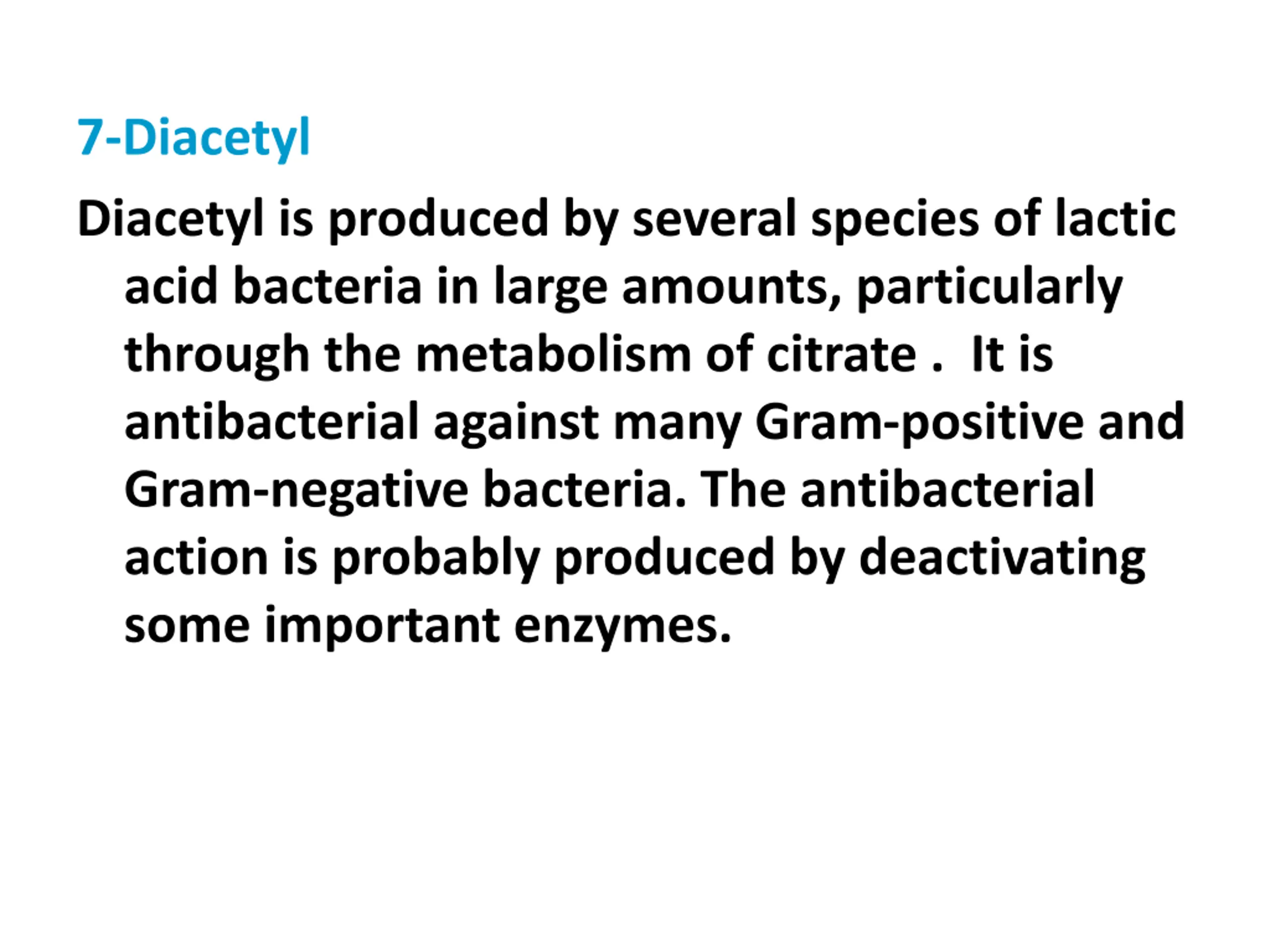 7-Diacetyl

Diacetyl is produced by several species of lactic acid bacteria in large amounts, particularly through the metabolism of citrate . It is antibacterial against many Gram-positive and Gram-negative bacteria. The antibacterial action is probably produced by deactivating some important enzymes.